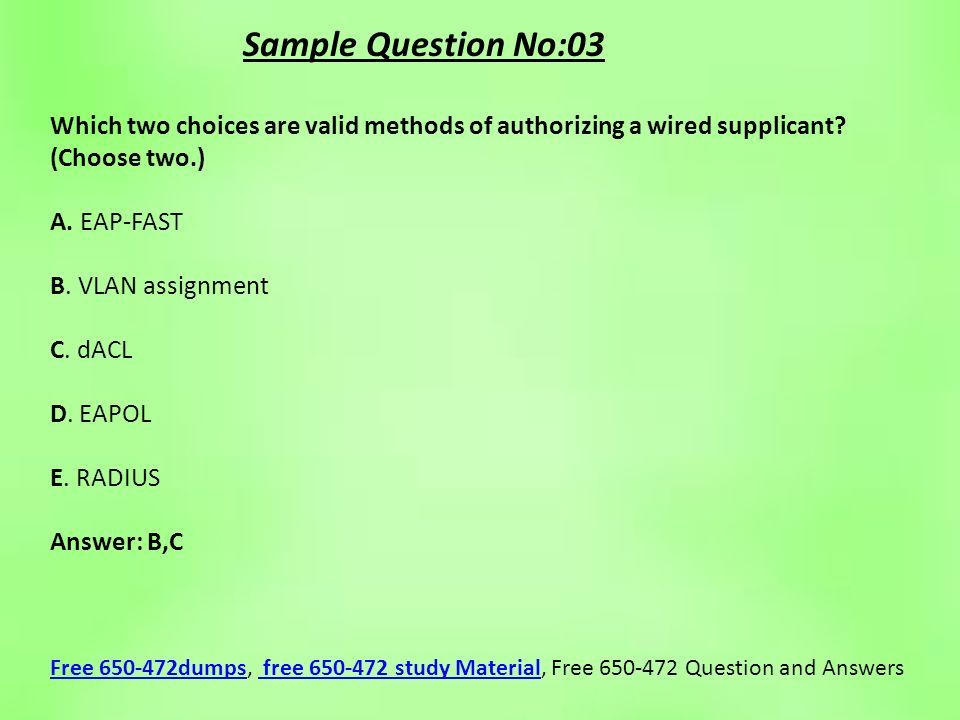 Sample Question No:03

Which two choices are valid methods of authorizing a wired supplicant? (Choose two.)

A. EAP-FAST

B. VLAN assignment

C. dACL

D. EAPOL

E. RADIUS

Answer: B,C

Free 650-472dumps, free 650-472 study Material, Free 650-472 Question and Answers